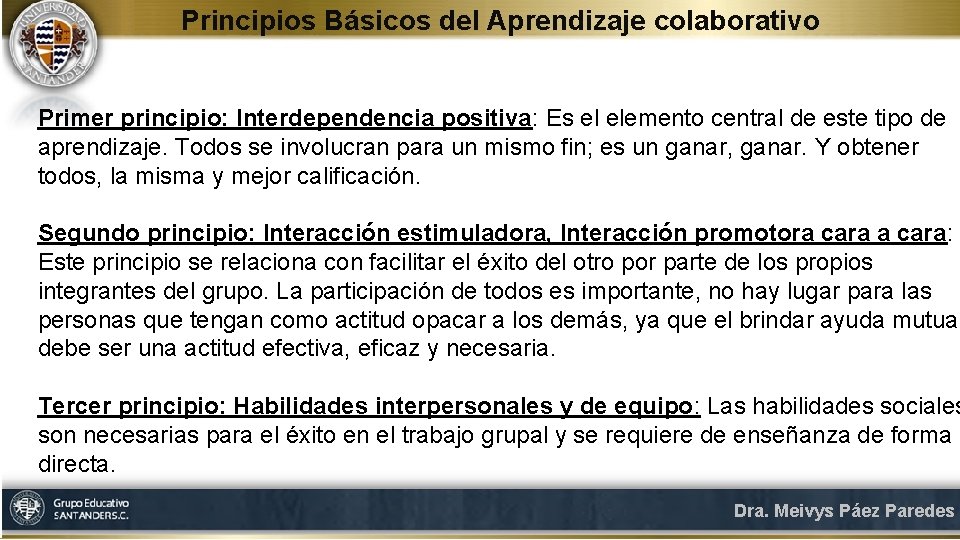 UNIVERSIDAD SANTANDER

Principios Básicos del Aprendizaje colaborativo

Primer principio: Interdependencia positiva: Es el elemento central de este tipo de aprendizaje. Todos se involucran para un mismo fin; es un ganar, ganar. Y obtener todos, la misma y mejor calificación.

Segundo principio: Interacción estimuladora, Interacción promotora cara a cara: Este principio se relaciona con facilitar el éxito del otro por parte de los propios integrantes del grupo. La participación de todos es importante, no hay lugar para las personas que tengan como actitud opacar a los demás, ya que el brindar ayuda mutua debe ser una actitud efectiva, eficaz y necesaria.

Tercer principio: Habilidades interpersonales y de equipo: Las habilidades sociales son necesarias para el éxito en el trabajo grupal y se requiere de enseñanza de forma directa.

Grupo Educativo SANTANDER S.C.

Dra. Meivys Páez Paredes